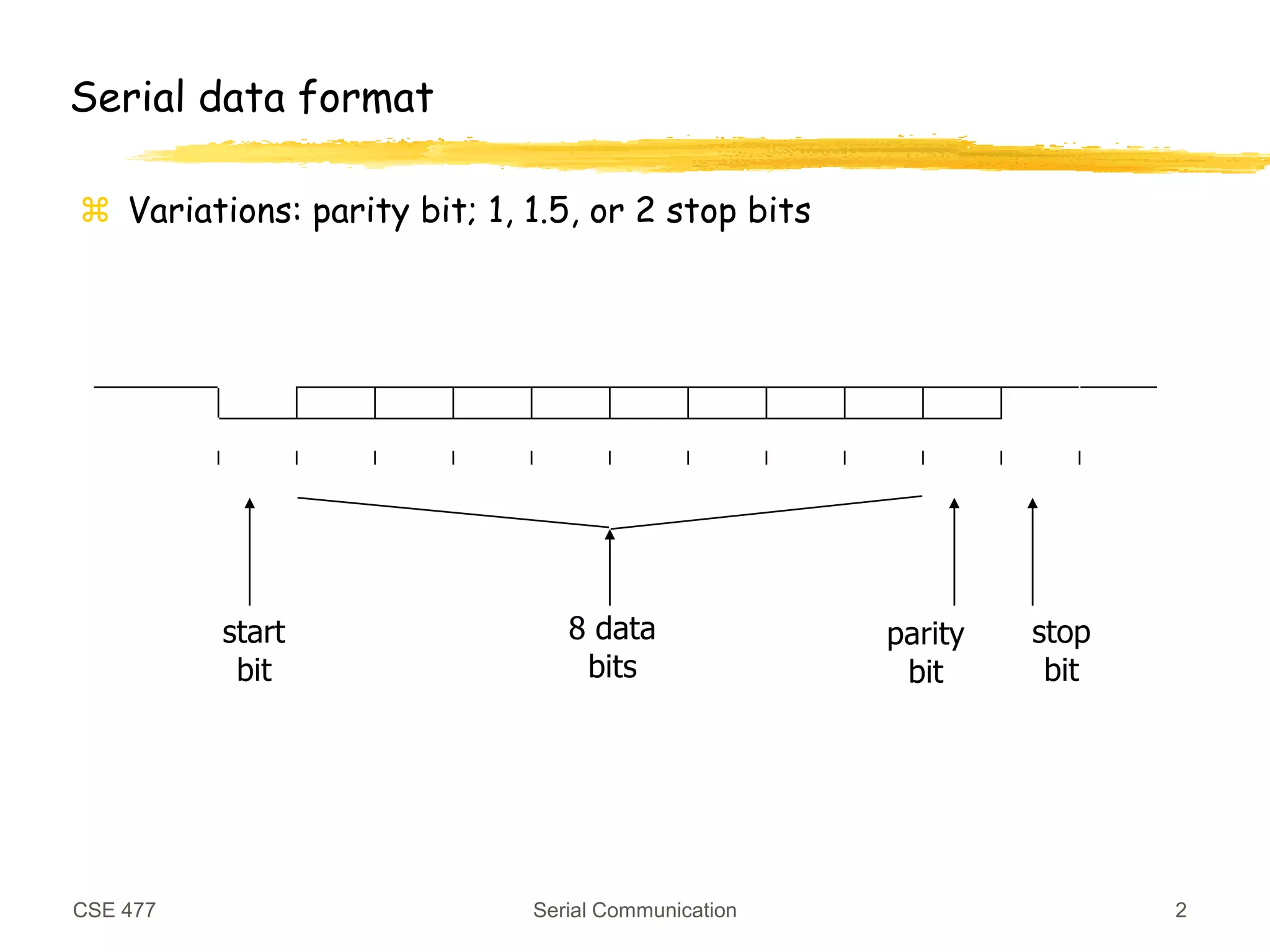 Serial data format

⌘ Variations: parity bit; 1, 1.5, or 2 stop bits

start bit

8 data bits

parity bit

stop bit

CSE 477

Serial Communication

2